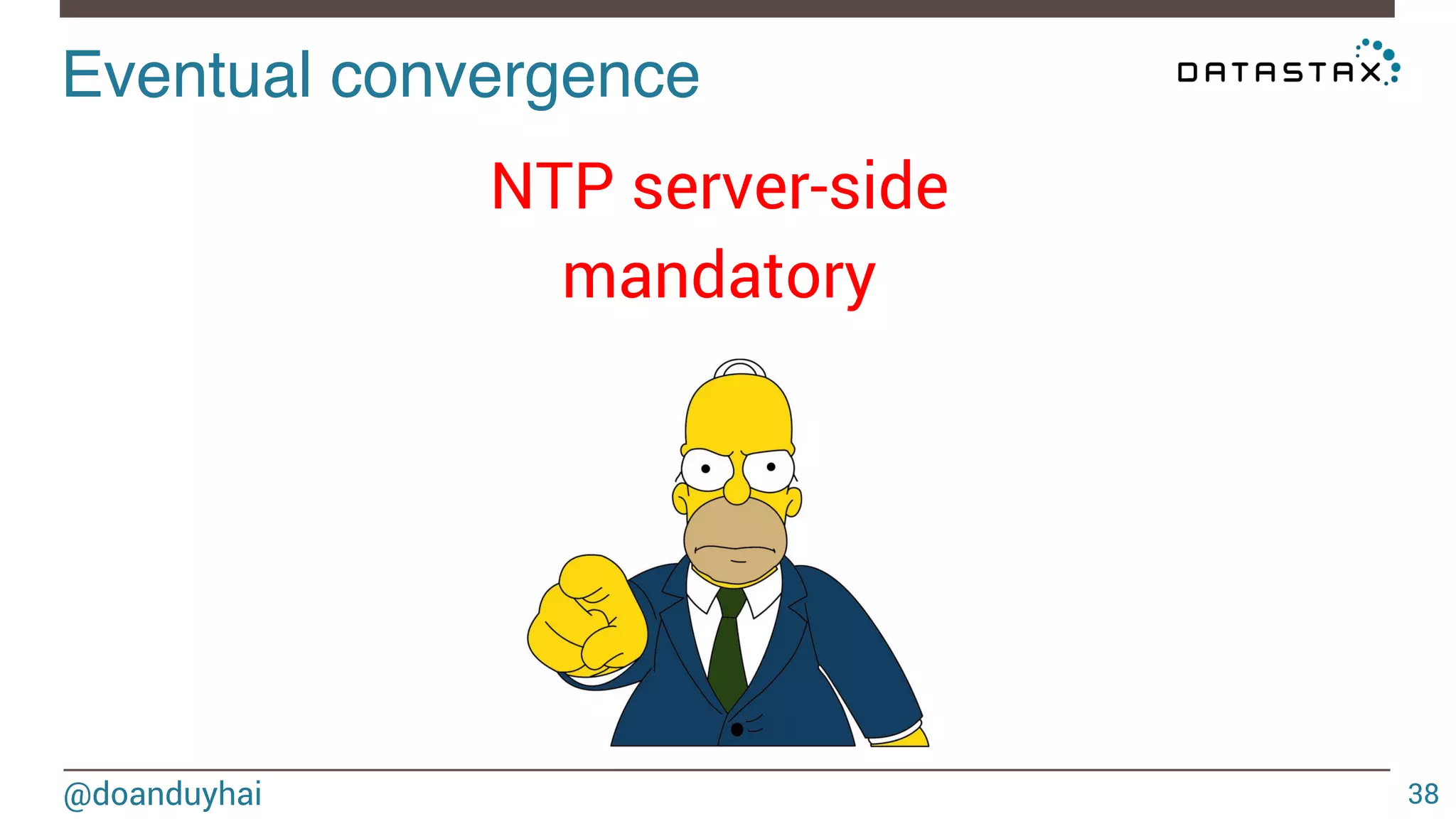 Eventual convergence

DATASTAX

NTP server-side mandatory

@doanduyhai

38